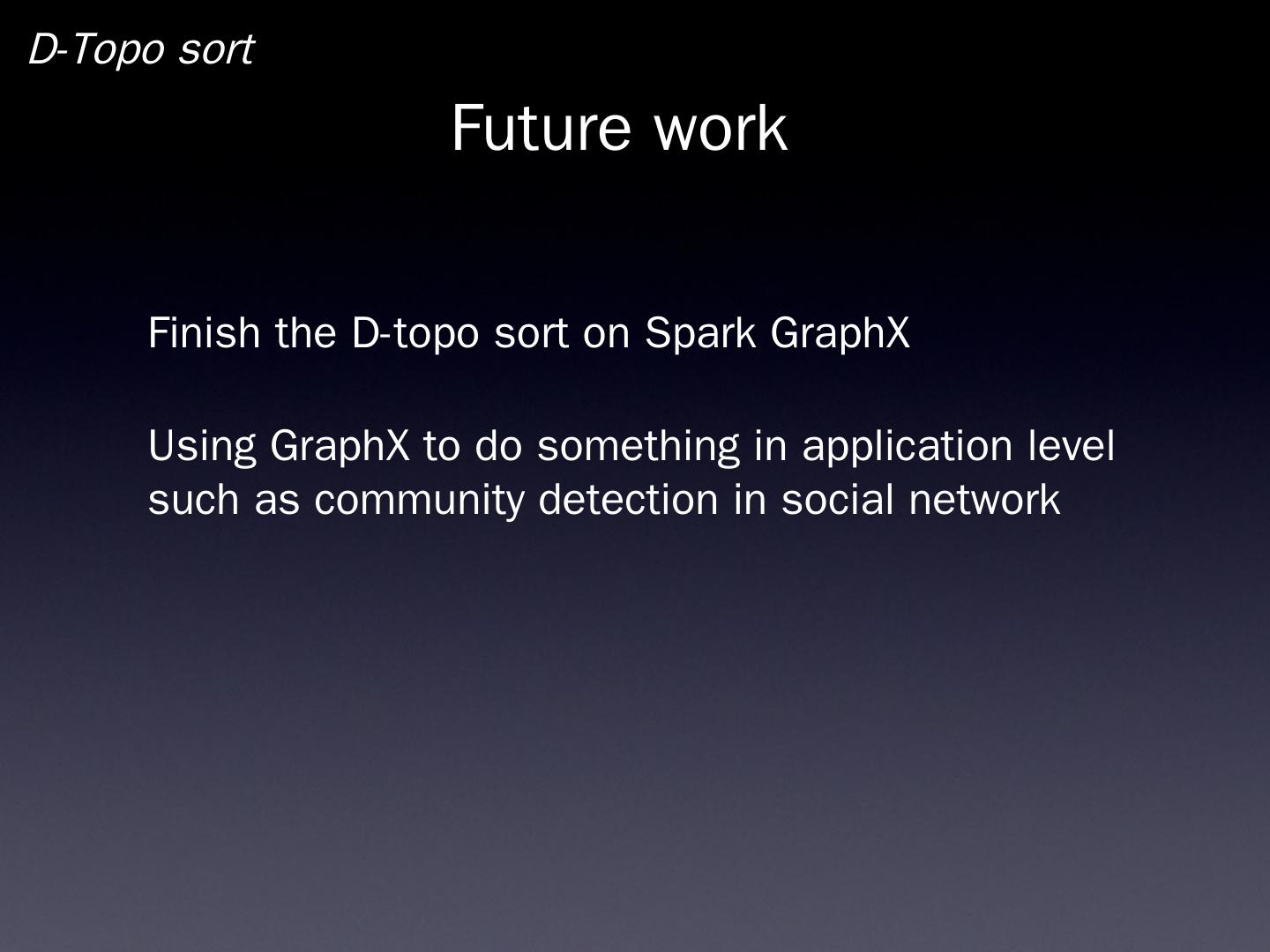 D-Topo sort

Future work

Finish the D-topo sort on Spark GraphX

Using GraphX to do something in application level such as community detection in social network